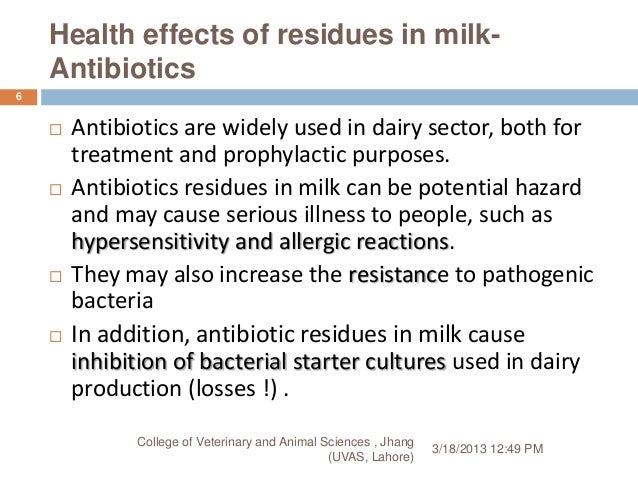 Health effects of residues in milk-Antibiotics

6

□ Antibiotics are widely used in dairy sector, both for treatment and prophylactic purposes.

□ Antibiotics residues in milk can be potential hazard and may cause serious illness to people, such as hypersensitivity and allergic reactions.

□ They may also increase the resistance to pathogenic bacteria

□ In addition, antibiotic residues in milk cause inhibition of bacterial starter cultures used in dairy production (losses !) .

College of Veterinary and Animal Sciences , Jhang (UVAS, Lahore)

3/18/2013 12:49 PM